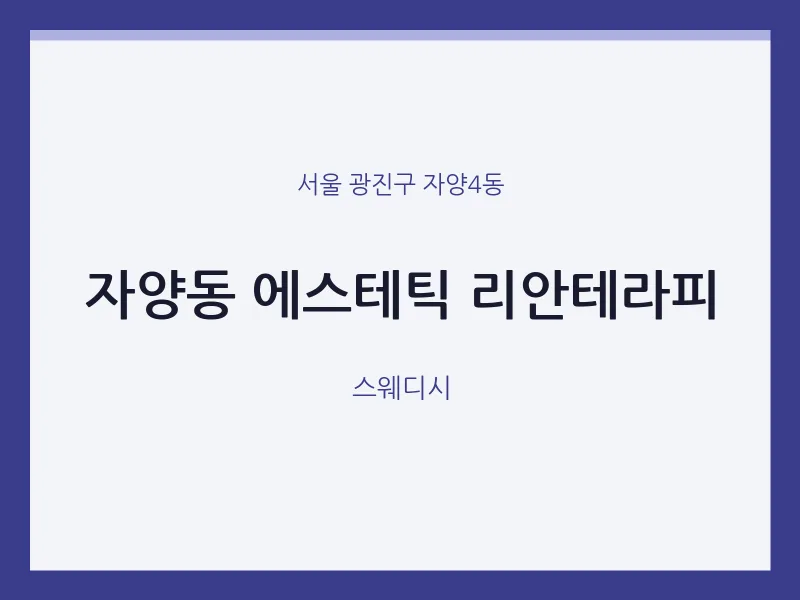 서울 광진구 자양4동

자양동 에스테틱 리안테라피

스웨디시